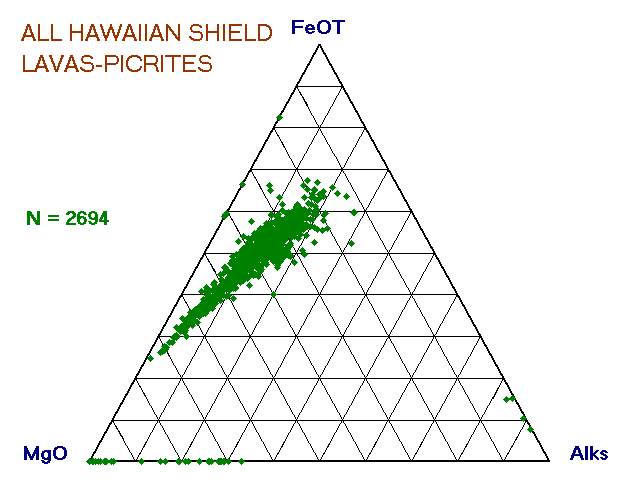 ALL HAWAIIAN SHIELD
LAVAS-PICRITES

FeOT

N = 2694

MgO

Alks